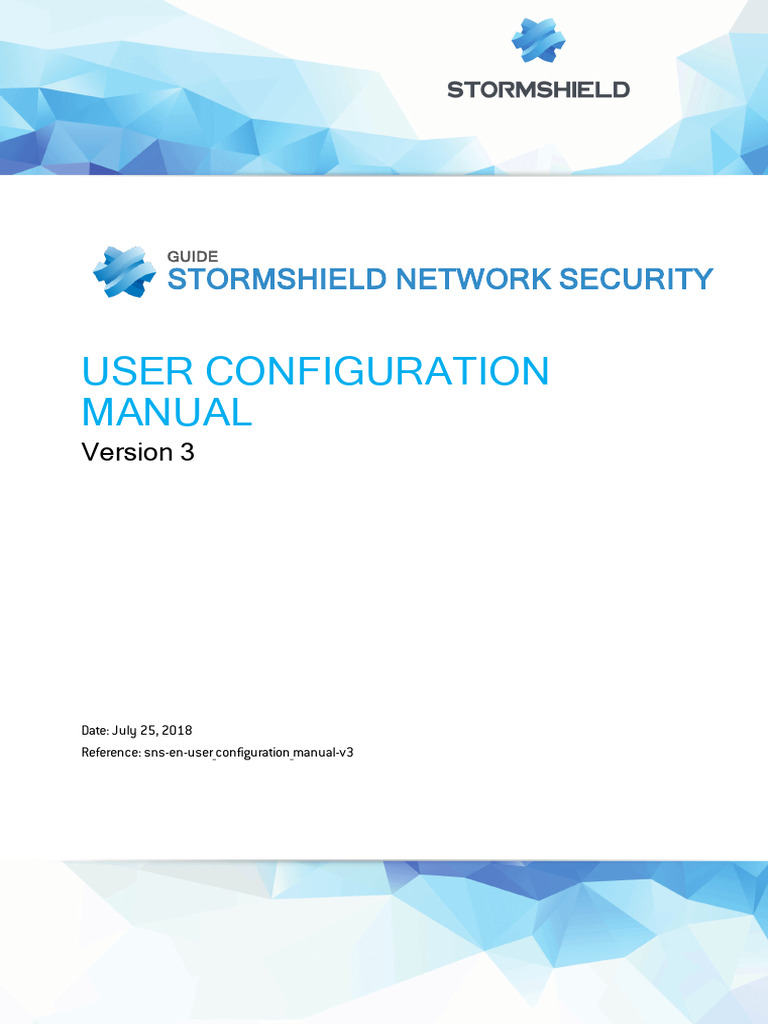 STORMSHIELD

GUIDE
STORMSHIELD NETWORK SECURITY

USER CONFIGURATION MANUAL
Version 3

Date: July 25, 2018
Reference: sns-en-user_configuration_manual-v3